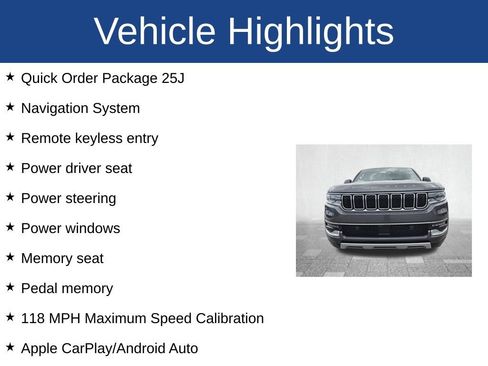 Vehicle Highlights

★ Quick Order Package 25J

★ Navigation System

★ Remote keyless entry

★ Power driver seat

★ Power steering

★ Power windows

★ Memory seat

★ Pedal memory

★ 118 MPH Maximum Speed Calibration

★ Apple CarPlay/Android Auto